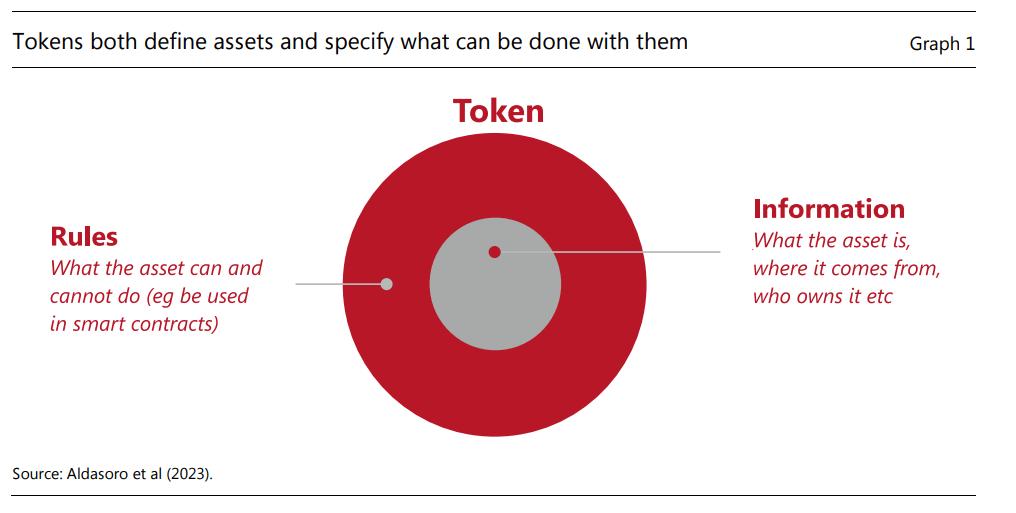 Tokens both define assets and specify what can be done with them

Graph 1

Token

Rules
What the asset can and cannot do (eg be used in smart contracts)

Information
What the asset is, where it comes from, who owns it etc

Source: Aldasoro et al (2023).